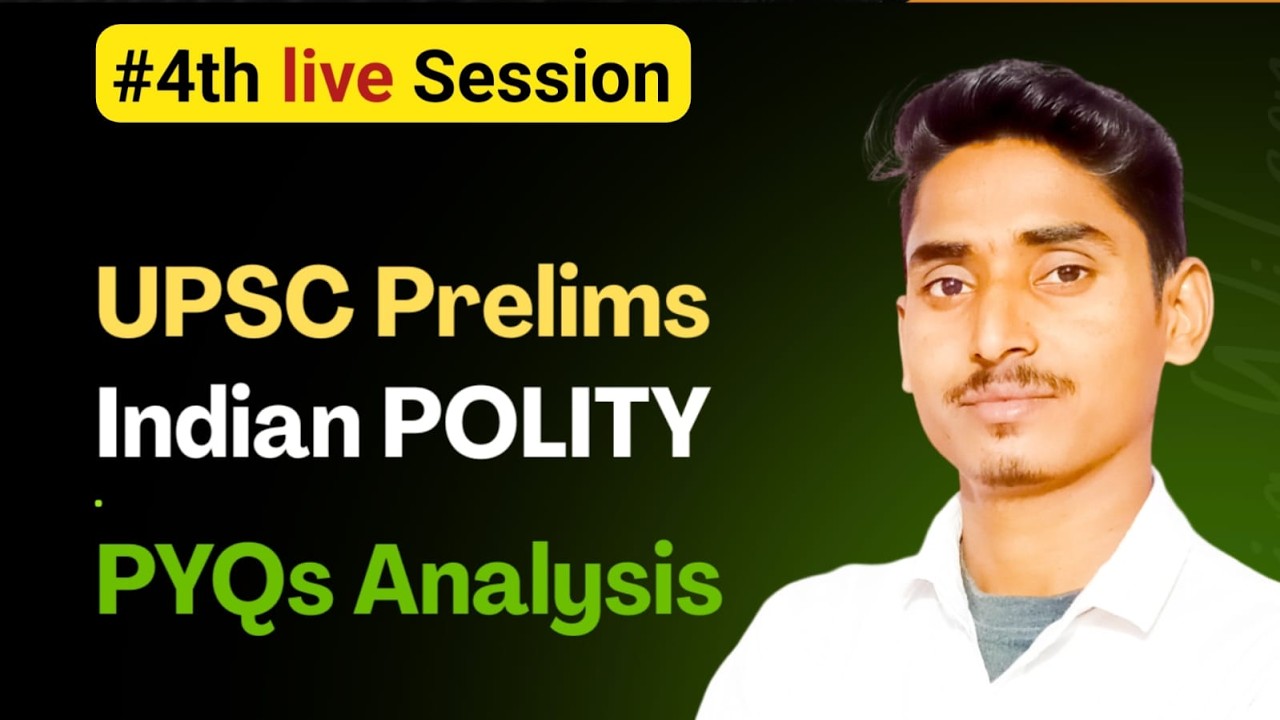 #4th live Session

UPSC Prelims
Indian POLITY

PYQs Analysis